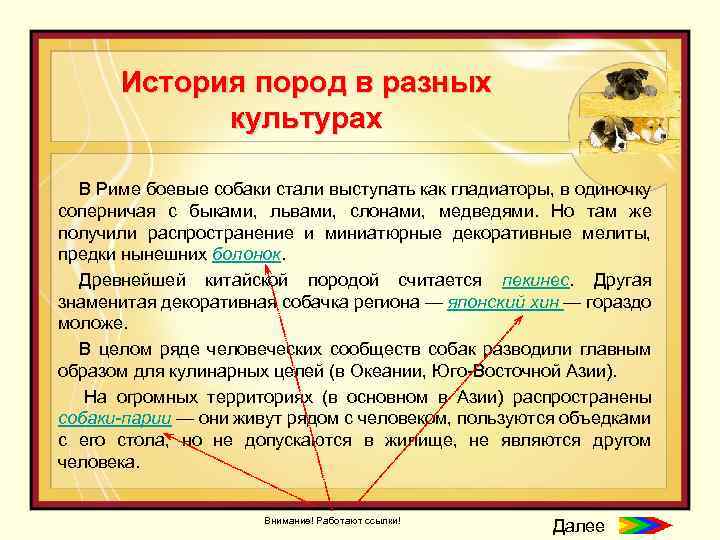 История пород в разных культурах

В Риме боевые собаки стали выступать как гладиаторы, в одиночку соперничая с быками, львами, слонами, медведями. Но там же получили распространение и миниатюрные декоративные мелиты, предки нынешних болонок.

Древнейшей китайской породой считается пекинес. Другая знаменитая декоративная собачка региона — японский хин — гораздо моложе.

В целом ряде человеческих сообществ собак разводили главным образом для кулинарных целей (в Океании, Юго-Восточной Азии).

На огромных территориях (в основном в Азии) распространены собаки-парии — они живут рядом с человеком, пользуются объедками с его стола, но не допускаются в жилище, не являются другом человека.

Внимание! Работают ссылки!

Далее